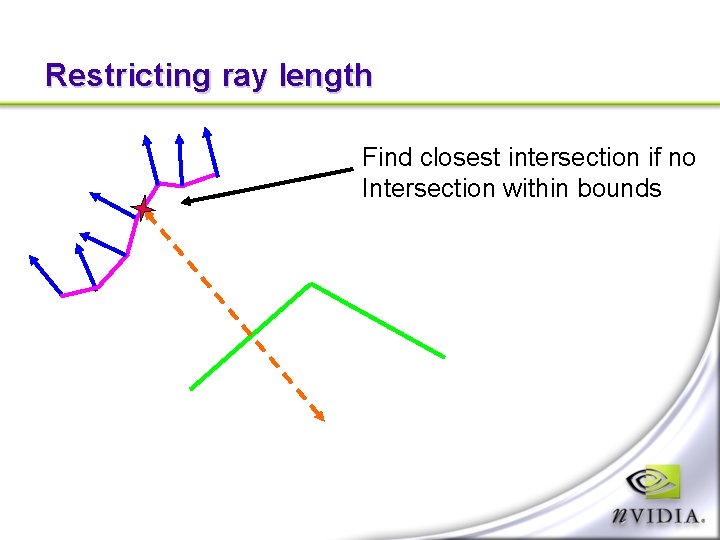 Restricting ray length

Find closest intersection if no Intersection within bounds

nVIDIA.